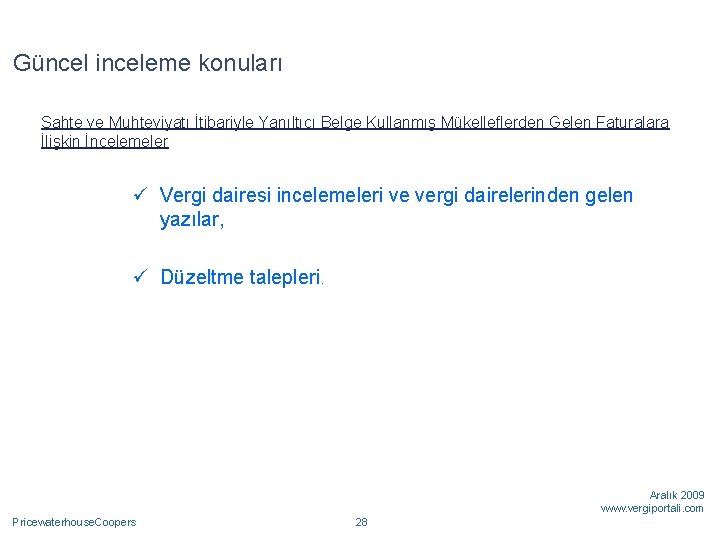 Güncel inceleme konuları

Sahte ve Muhteviyatı İtibariyle Yanıltıcı Belge Kullanmış Mükelleflerden Gelen Faturalara İlişkin İncelemeler

✓ Vergi dairesi incelemeleri ve vergi dairelerinden gelen yazılar,

✓ Düzeltme talepleri.

Aralık 2009
www.vergiportali.com

PricewaterhouseCoopers

28